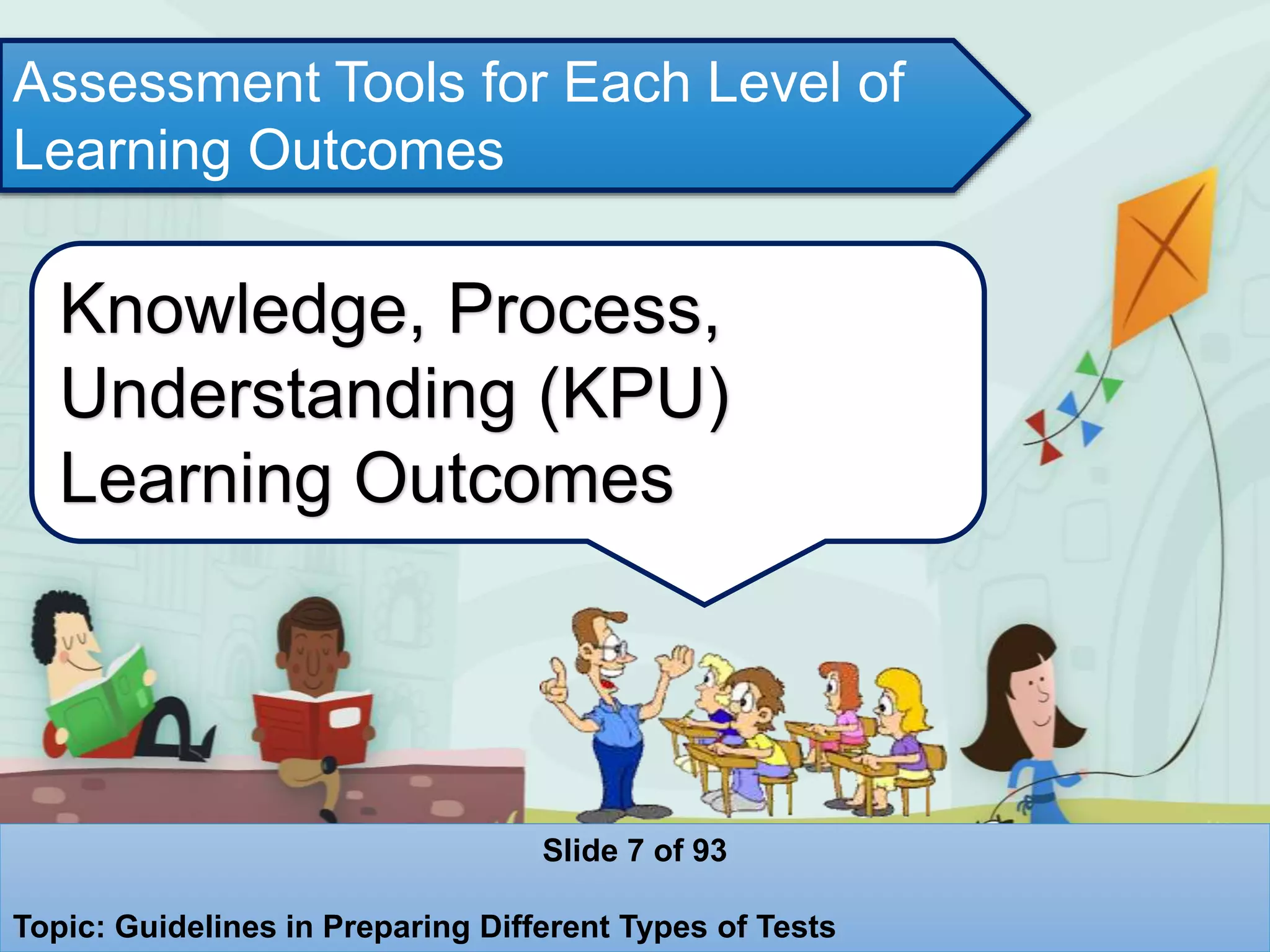 Assessment Tools for Each Level of Learning Outcomes

Knowledge, Process, Understanding (KPU) Learning Outcomes

Slide 7 of 93

Topic: Guidelines in Preparing Different Types of Tests